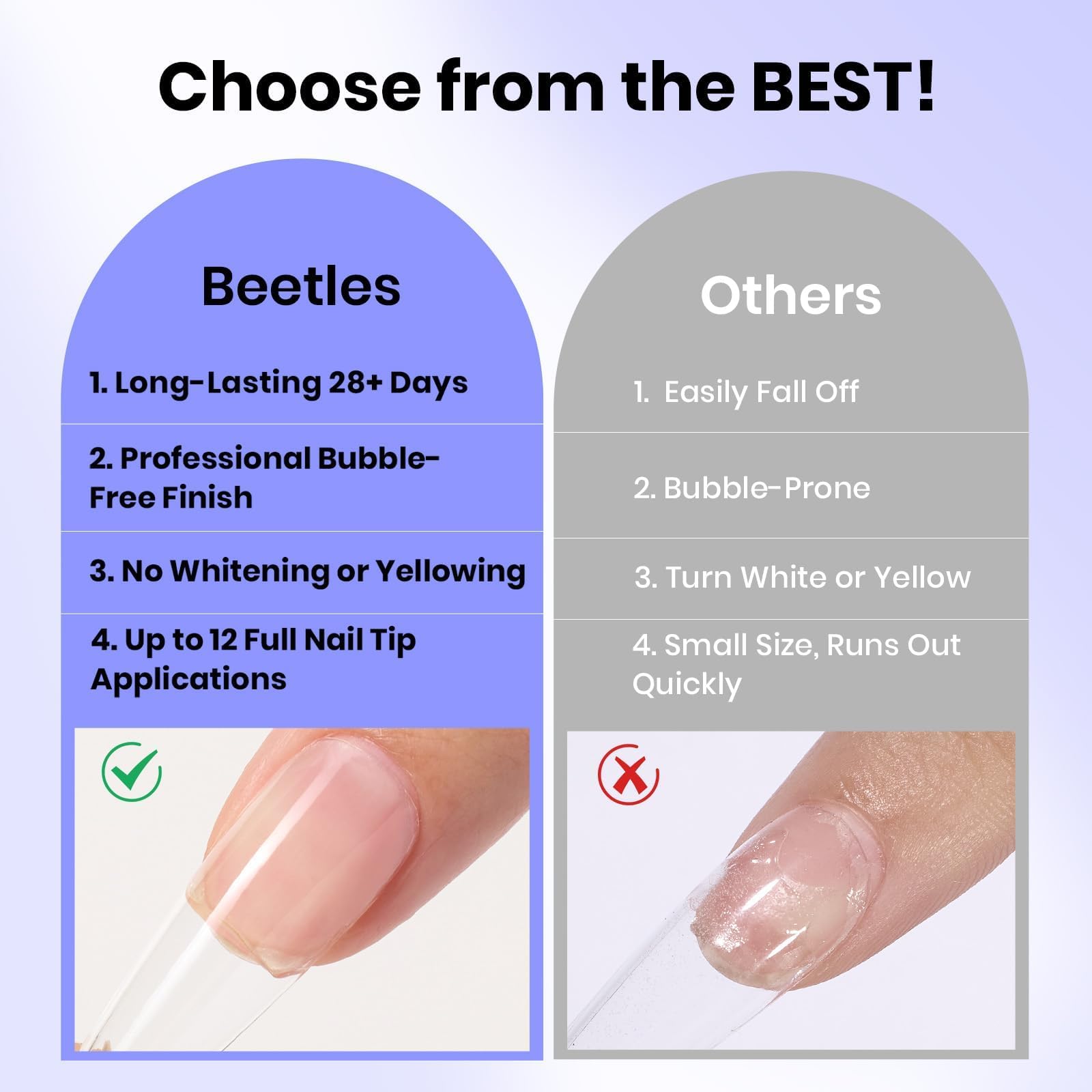 Choose from the BEST!

Beetles

1. Long-Lasting 28+ Days

2. Professional Bubble-Free Finish

3. No Whitening or Yellowing

4. Up to 12 Full Nail Tip Applications

Others

1. Easily Fall Off

2. Bubble-Prone

3. Turn White or Yellow

4. Small Size, Runs Out Quickly